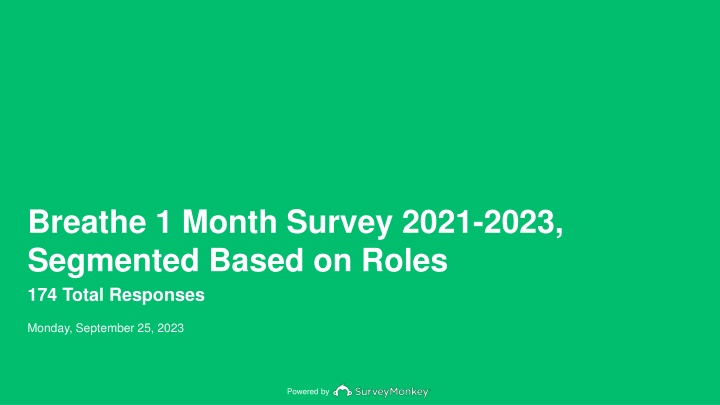 Breathe 1 Month Survey 2021-2023, Segmented Based on Roles

174 Total Responses

Monday, September 25, 2023

Powered by SurveyMonkey